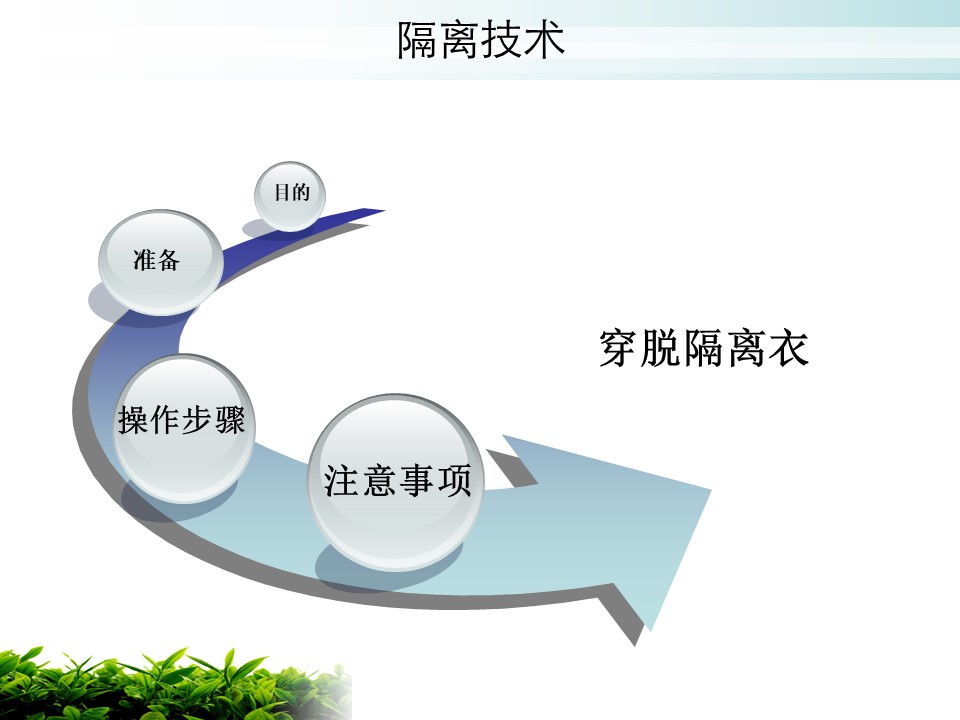 隔离技术

目的

准备

操作步骤

注意事项

穿脱隔离衣